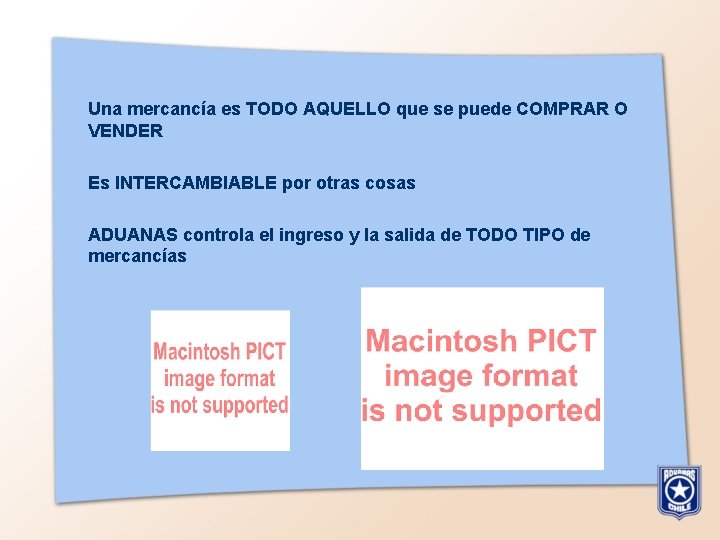 Una mercancía es TODO AQUELLO que se puede COMPRAR O VENDER

Es INTERCAMBIABLE por otras cosas

ADUANAS controla el ingreso y la salida de TODO TIPO de mercancías

Macintosh PICT image format is not supported

Macintosh PICT image format is not supported

ADUANAS CHILE